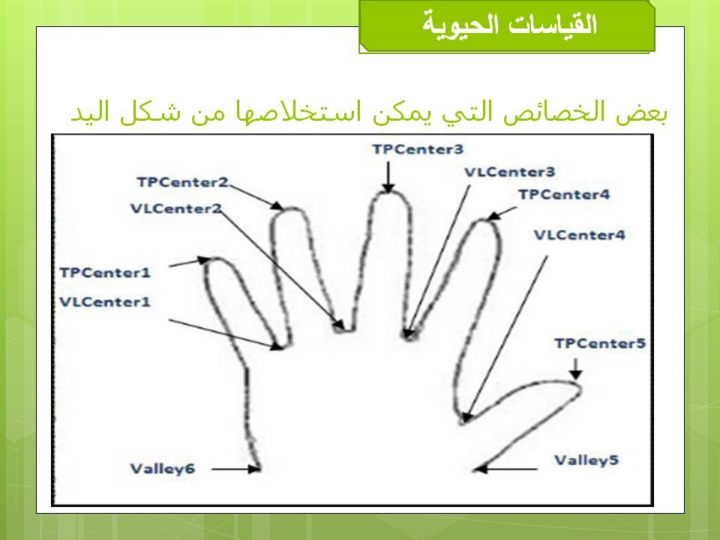 القياسات الحيوية

بعض الخصائص التي يمكن استخلاصها من شكل اليد

TPCenter3
TPCenter2
VLCenter3
TPCenter4
VLCenter2
VLCenter4
TPCenter1
VLCenter1
TPCenter5
Valley6
Valley5